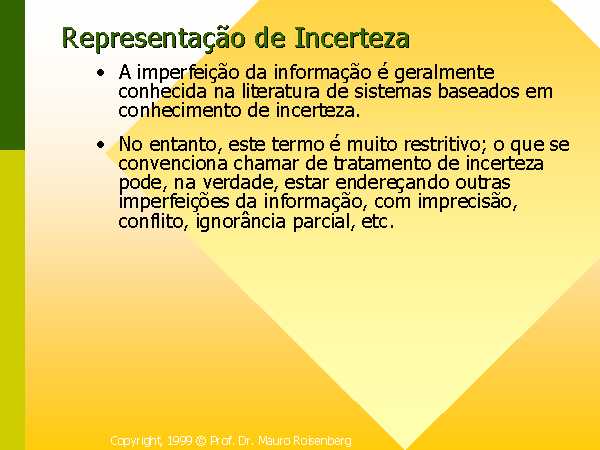 Representação de Incerteza

• A imperfeição da informação é geralmente conhecida na literatura de sistemas baseados em conhecimento de incerteza.

• No entanto, este termo é muito restritivo; o que se convenciona chamar de tratamento de incerteza pode, na verdade, estar endereçando outras imperfeições da informação, com imprecisão, conflito, ignorância parcial, etc.

Copyright, 1999 © Prof. Dr. Mauro Roisenberg